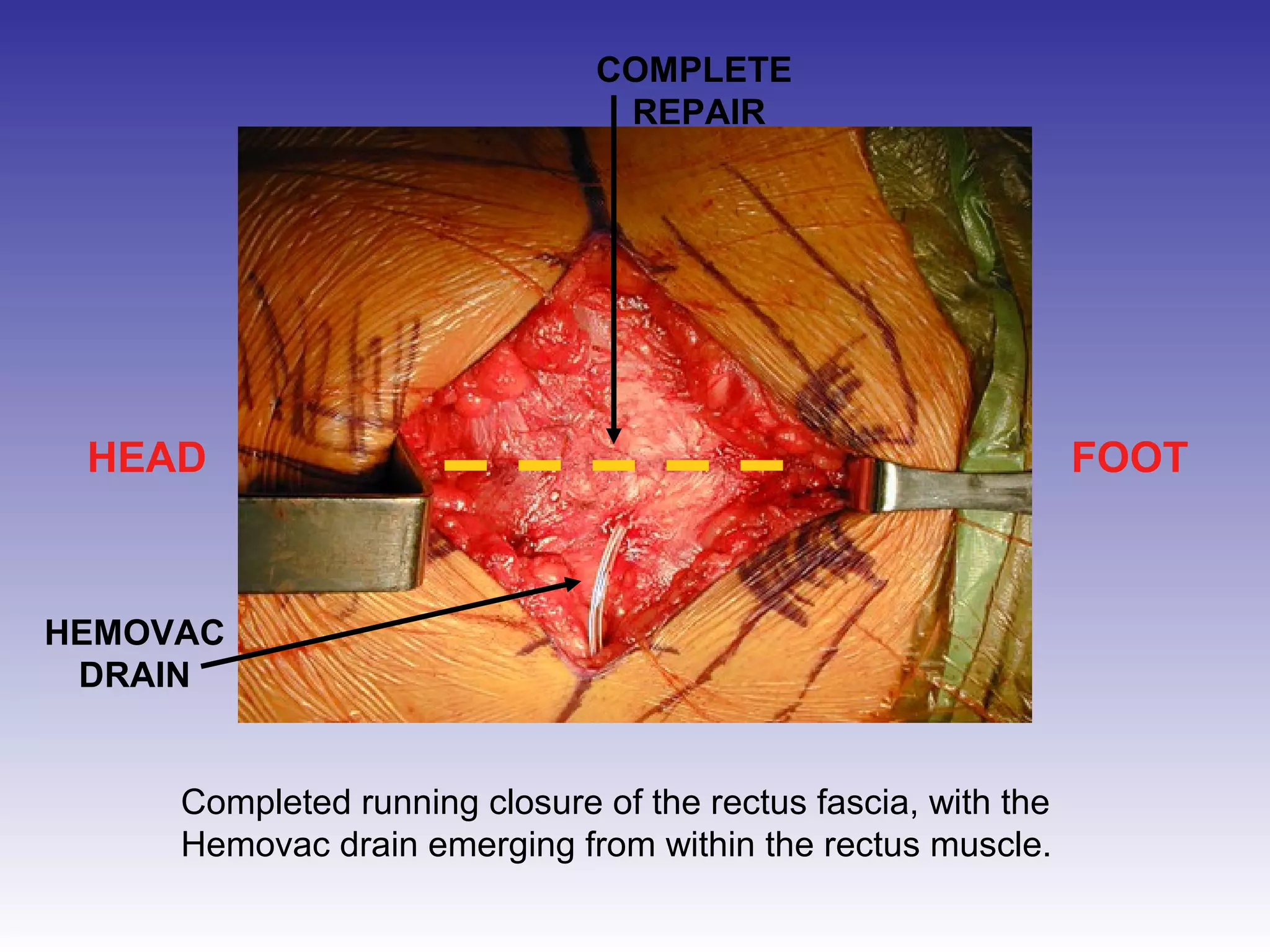 COMPLETE
REPAIR

HEAD

FOOT

HEMOVAC
DRAIN

Completed running closure of the rectus fascia, with the Hemovac drain emerging from within the rectus muscle.